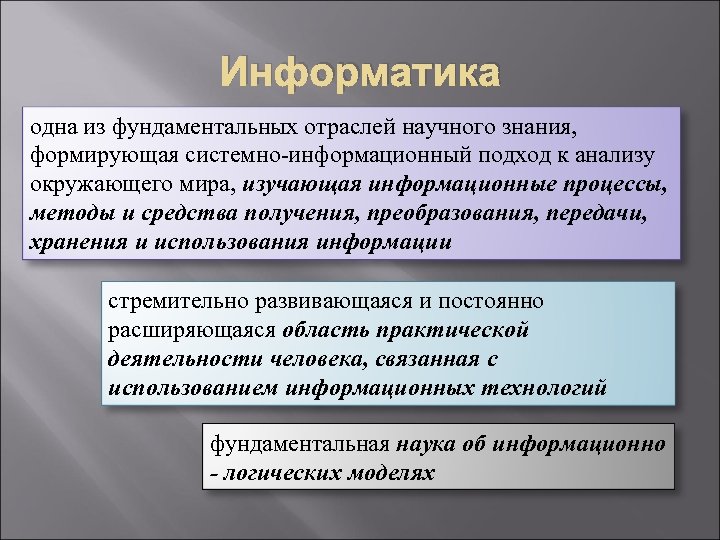 Информатика

одна из фундаментальных отраслей научного знания, формирующая системно-информационный подход к анализу окружающего мира, изучающая информационные процессы, методы и средства получения, преобразования, передачи, хранения и использования информации

стремительно развивающаяся и постоянно расширяющаяся область практической деятельности человека, связанная с использованием информационных технологий

фундаментальная наука об информационно - логических моделях